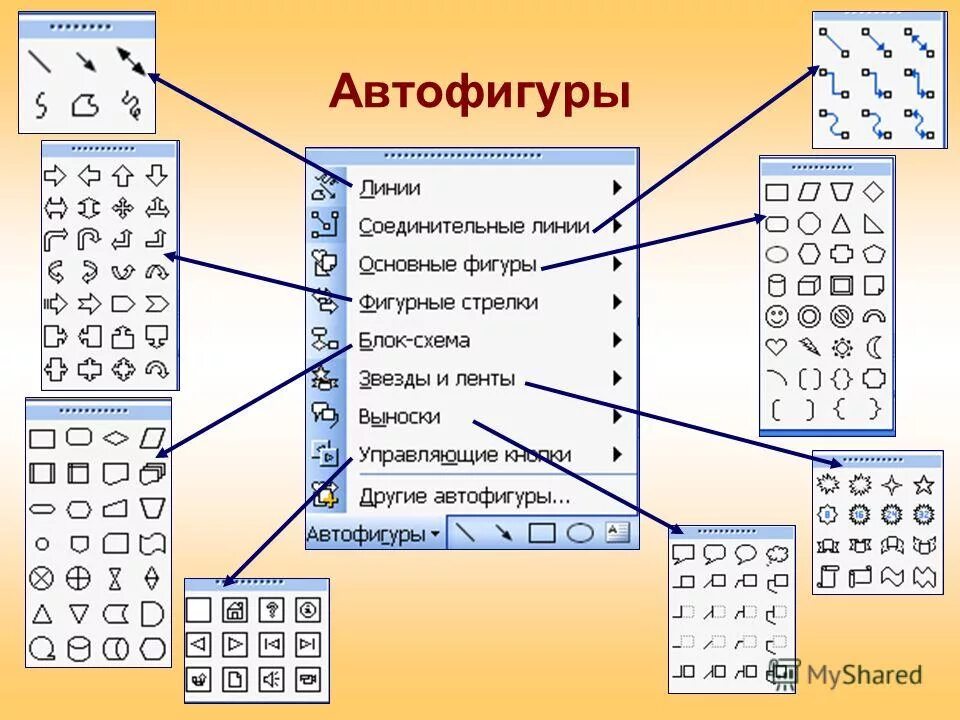 Автофигуры

Линии
Соединительные линии
Основные фигуры
Фигурные стрелки
Блок-схема
Звезды и ленты
Выноски
Управляющие кнопки
Другие автофигуры...
Автофигуры

8 16 24 32

MyShared